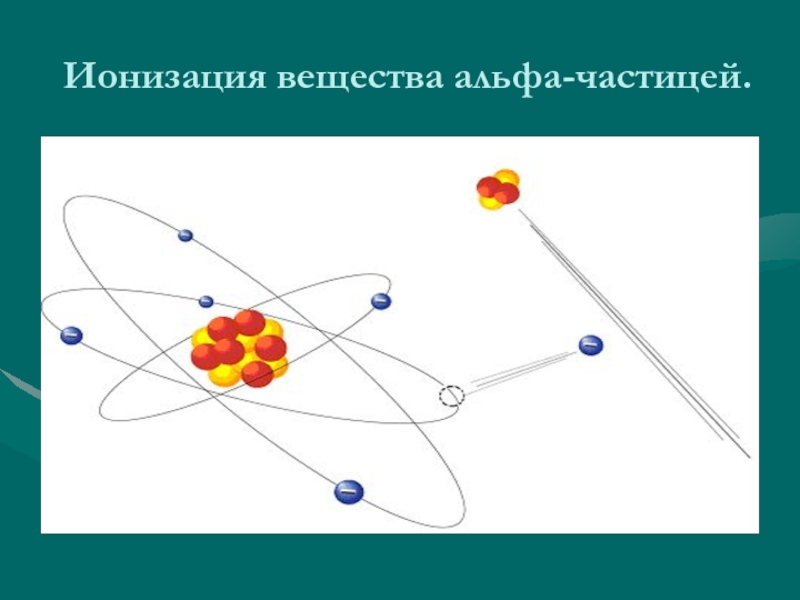 Ионизация вещества альфа-частицей.